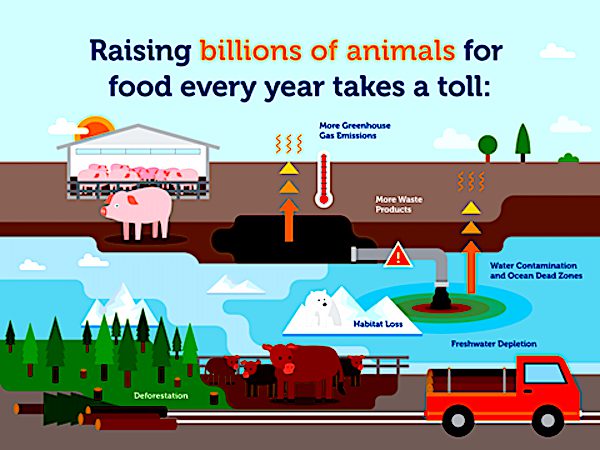 Raising billions of animals for food every year takes a toll:

More Greenhouse Gas Emissions

More Waste Products

Water Contamination and Ocean Dead Zones

Habitat Loss

Freshwater Depletion

Deforestation